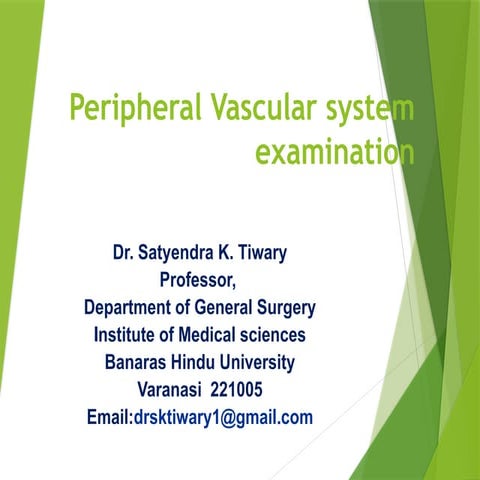 Peripheral Vascular system examination

Dr. Satyendra K. Tiwary
Professor,
Department of General Surgery
Institute of Medical sciences
Banaras Hindu University
Varanasi 221005
Email:drsktiwary1@gmail.com